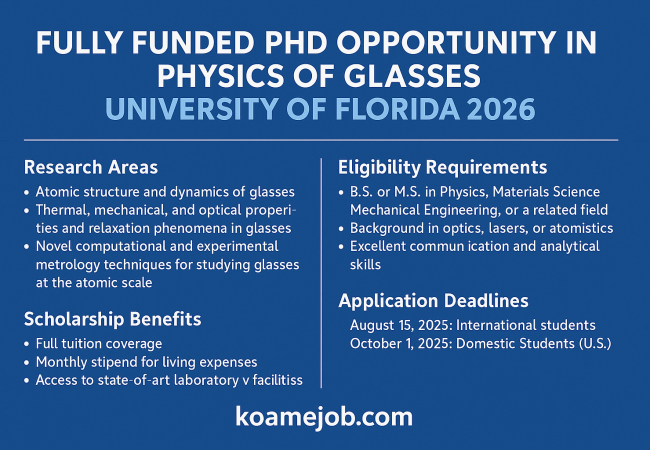 FULLY FUNDED PHD OPPORTUNITY IN PHYSICS OF GLASSES
UNIVERSITY OF FLORIDA 2026

Research Areas
• Atomic structure and dynamics of glasses
• Thermal, mechanical, and optical properities and relaxation phenomena in glasses
• Novel computational and experimental metrology techniques for studying glasses at the atomic scale

Scholarship Benefits
• Full tuition coverage
• Monthly stipend for living expenses
• Access to state-of-art laboratory v facilitiss

Eligibility Requirements
• B.S. or M.S. in Physics, Materials Science Mechanical Engineering, or a related field
• Background in optics, lasers, or atomistics
• Excellent commun ication and analytical skills

Application Deadlines
August 15, 2025: International students
October 1, 2025: Domestic Students (U.S.)

koamejob.com